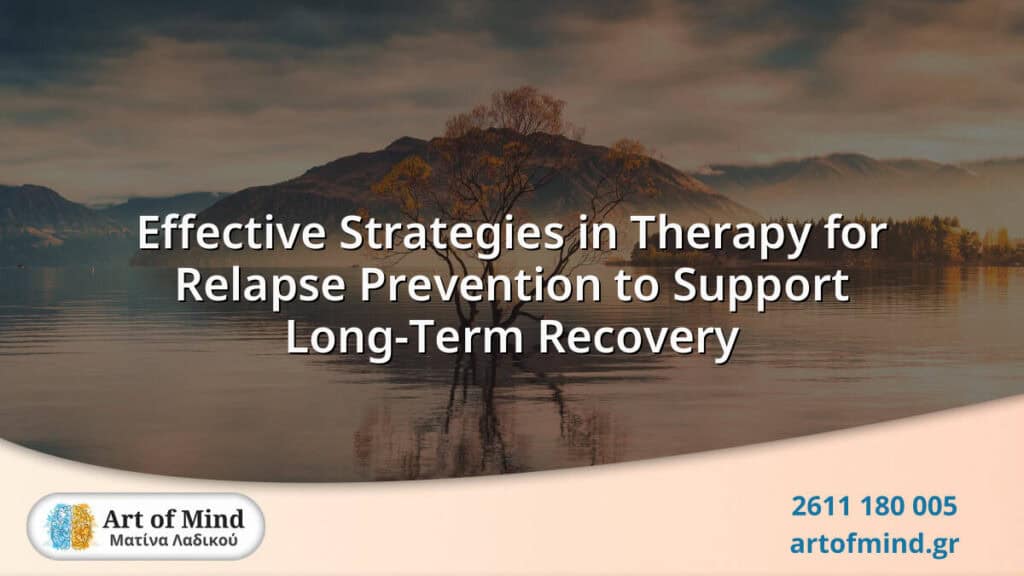 Effective Strategies in Therapy for Relapse Prevention to Support Long-Term Recovery

Art of Mind
Ματίνα Λαδικού

2611 180 005
artofmind.gr